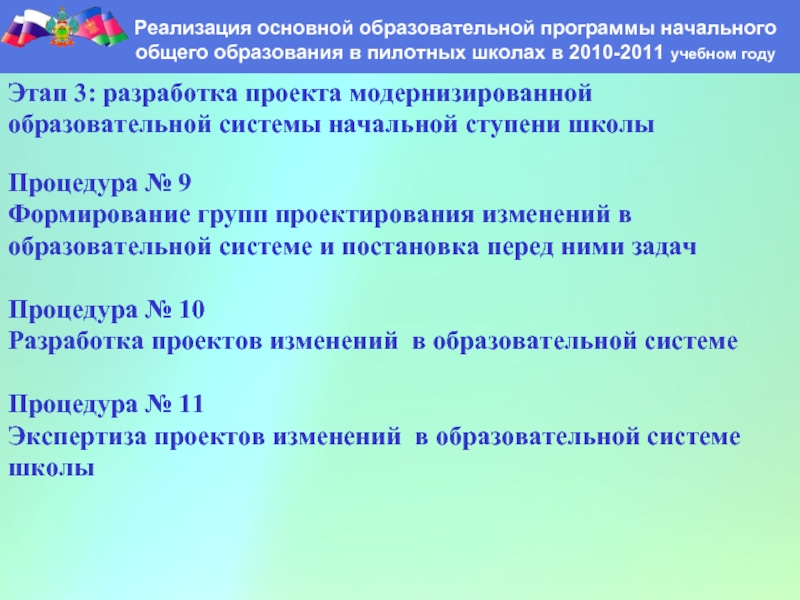 Реализация основной образовательной программы начального общего образования в пилотных школах в 2010-2011 учебном году

Этап 3: разработка проекта модернизированной образовательной системы начальной ступени школы

Процедура № 9
Формирование групп проектирования изменений в образовательной системе и постановка перед ними задач

Процедура № 10
Разработка проектов изменений в образовательной системе

Процедура № 11
Экспертиза проектов изменений в образовательной системе школы